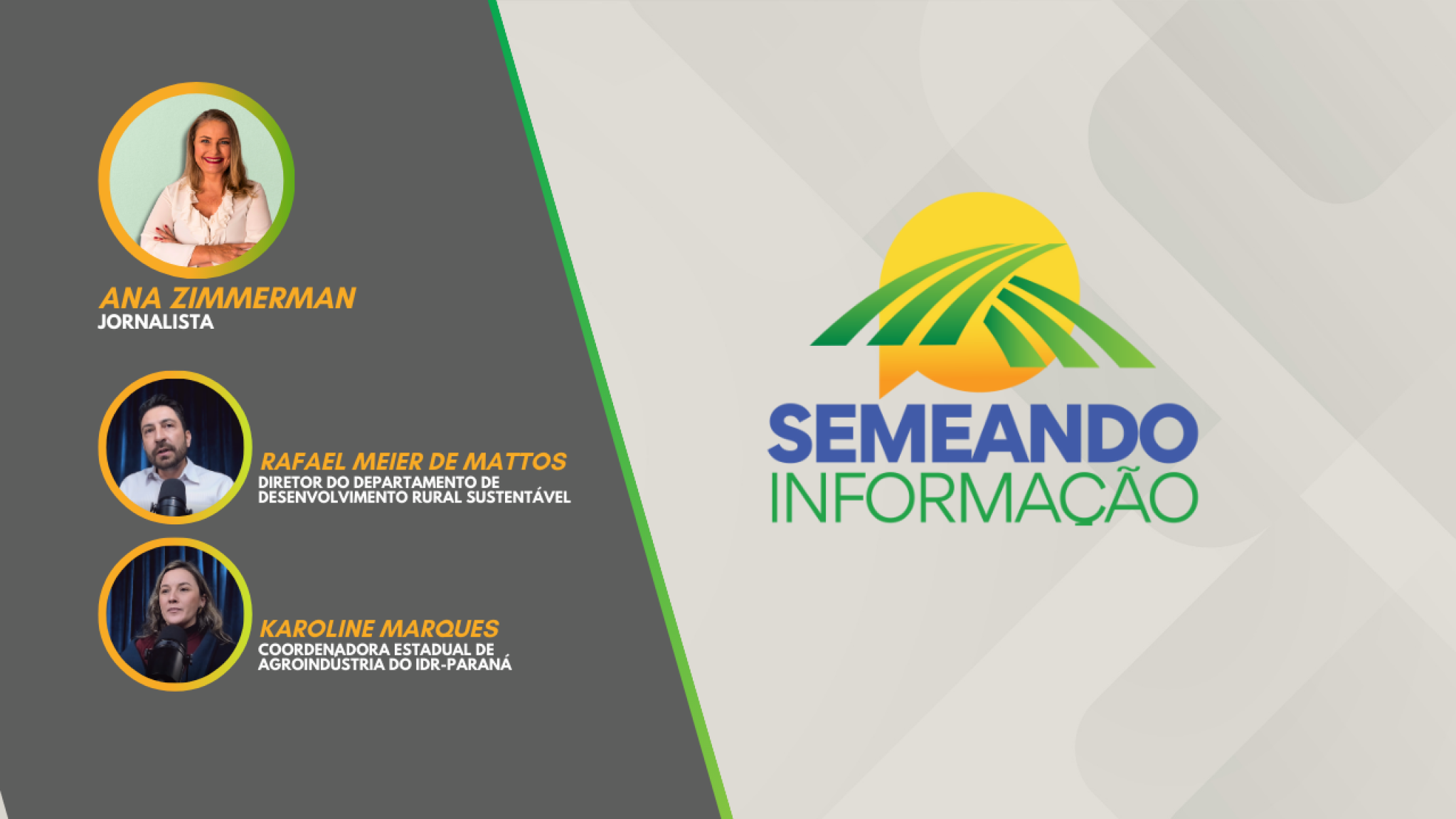 ANA ZIMMERMAN
JORNALISTA

RAFAEL MEIER DE MATTOS
DIRETOR DO DEPARTAMENTO DE DESENVOLVIMENTO RURAL SUSTENTÁVEL

KAROLINE MARQUES
COORDENADORA ESTADUAL DE AGROINDÚSTRIA DO IDR-PARANÁ

SEMEANDO
INFORMAÇÃO